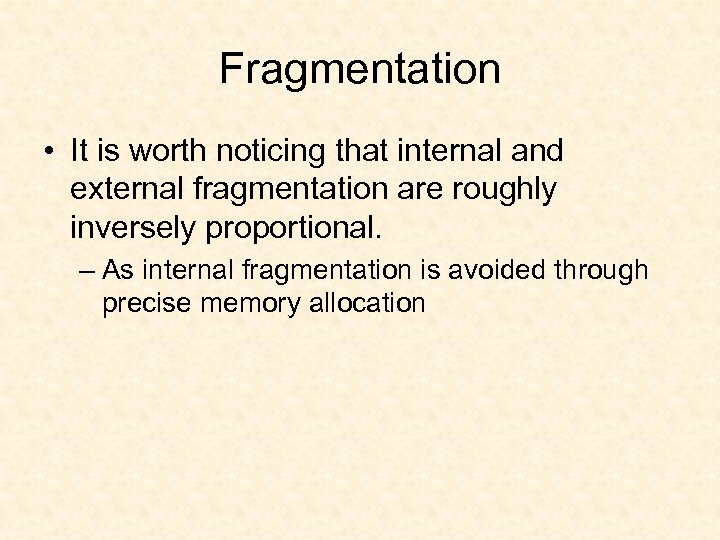 Fragmentation

• It is worth noticing that internal and external fragmentation are roughly inversely proportional.

– As internal fragmentation is avoided through precise memory allocation